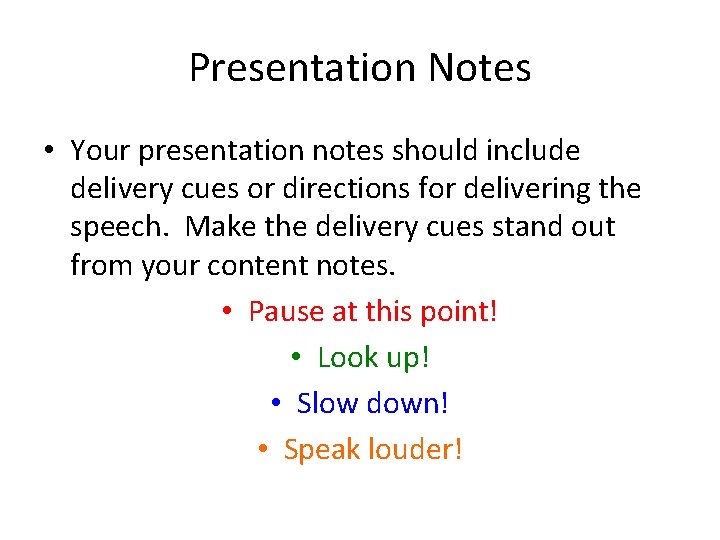 Presentation Notes

• Your presentation notes should include delivery cues or directions for delivering the speech. Make the delivery cues stand out from your content notes.

• Pause at this point!
• Look up!
• Slow down!
• Speak louder!